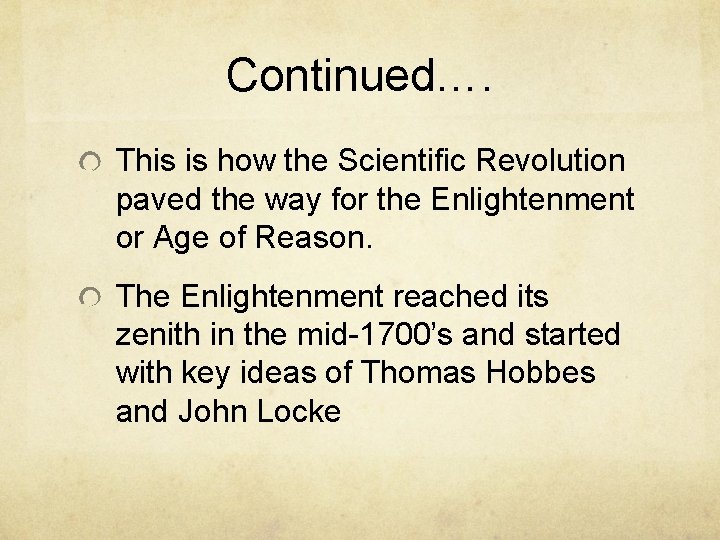 Continued….

This is how the Scientific Revolution paved the way for the Enlightenment or Age of Reason.

The Enlightenment reached its zenith in the mid-1700’s and started with key ideas of Thomas Hobbes and John Locke